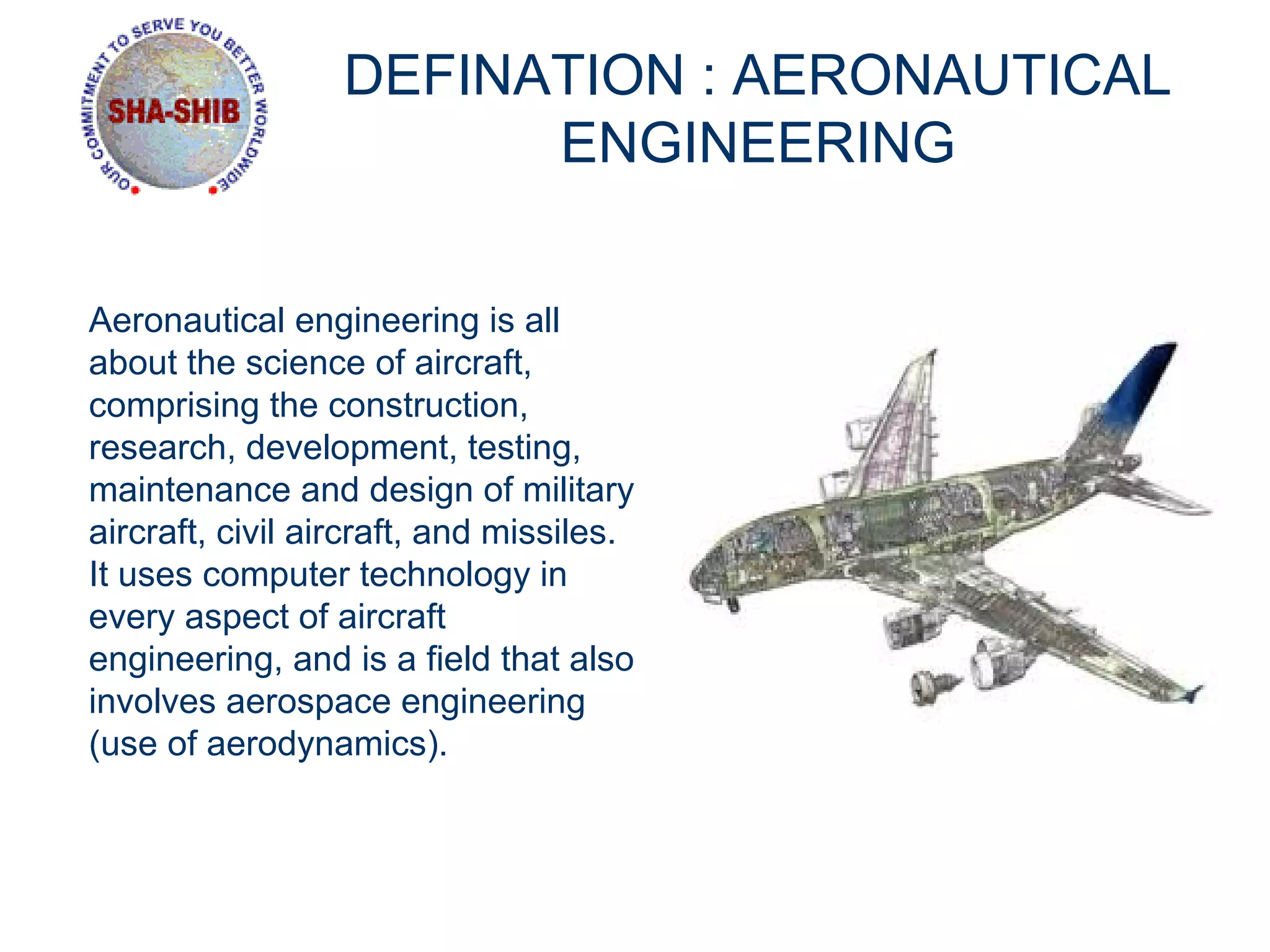 OUR COMMITMENT TO SERVE YOU BETTER WORLDWIDE
SHA-SHIB

DEFINATION : AERONAUTICAL ENGINEERING

Aeronautical engineering is all about the science of aircraft, comprising the construction, research, development, testing, maintenance and design of military aircraft, civil aircraft, and missiles. It uses computer technology in every aspect of aircraft engineering, and is a field that also involves aerospace engineering (use of aerodynamics).